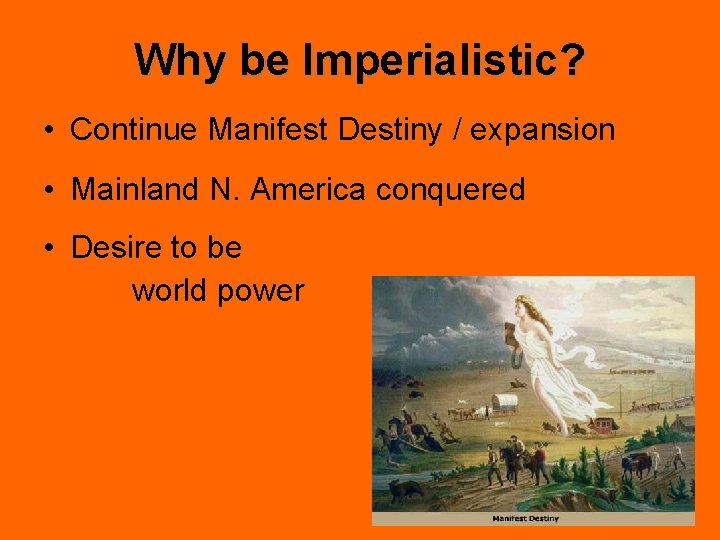 Why be Imperialistic?

• Continue Manifest Destiny / expansion

• Mainland N. America conquered

• Desire to be world power

Manifest Destiny